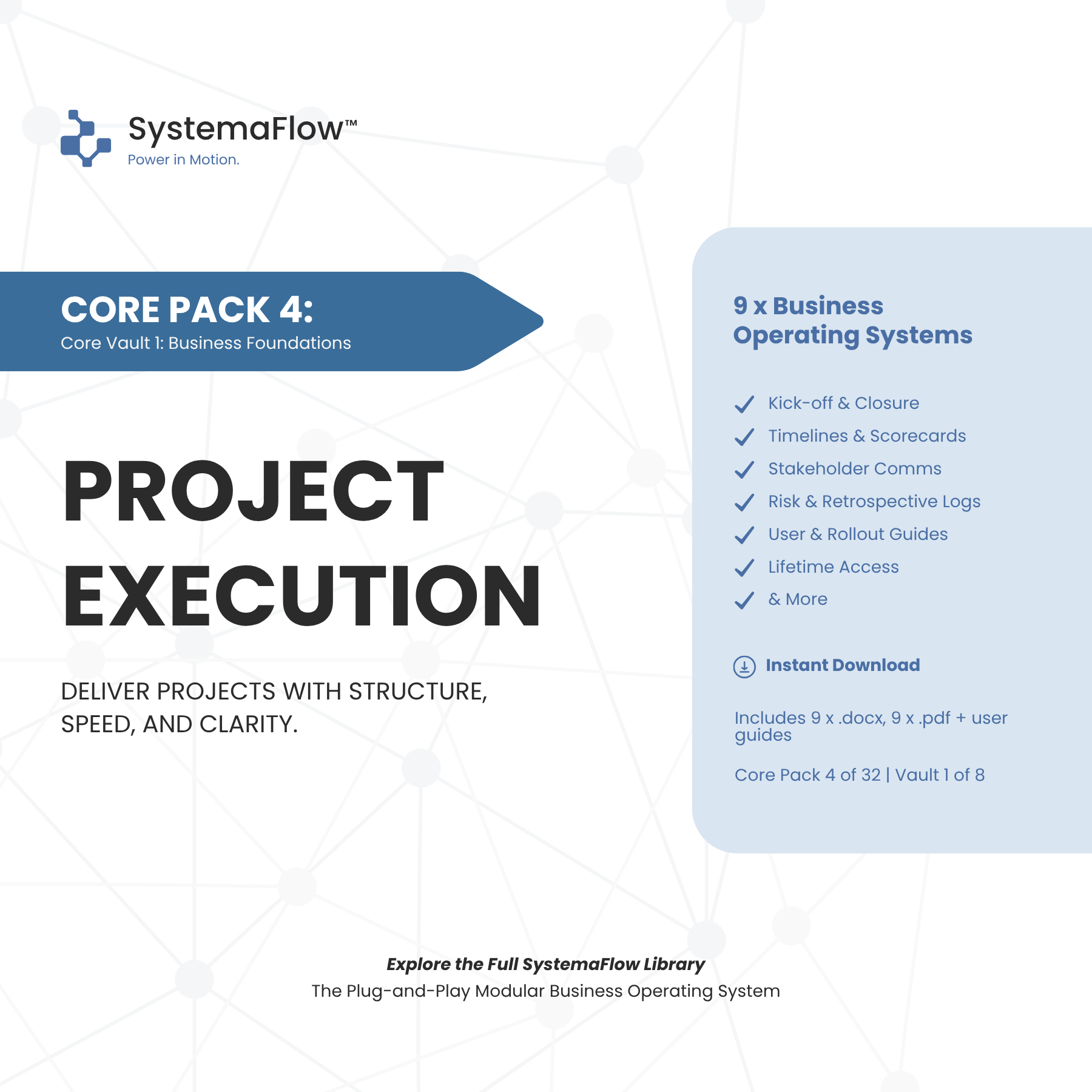 SystemaFlow™
Power in Motion.

CORE PACK 4:
Core Vault 1: Business Foundations

PROJECT EXECUTION

DELIVER PROJECTS WITH STRUCTURE, SPEED, AND CLARITY.

9 x Business Operating Systems

Kick-off & Closure
Timelines & Scorecards
Stakeholder Comms
Risk & Retrospective Logs
User & Rollout Guides
Lifetime Access
& More

Instant Download

Includes 9 x .docx, 9 x .pdf + user guides

Core Pack 4 of 32 | Vault 1 of 8

Explore the Full SystemaFlow Library
The Plug-and-Play Modular Business Operating System